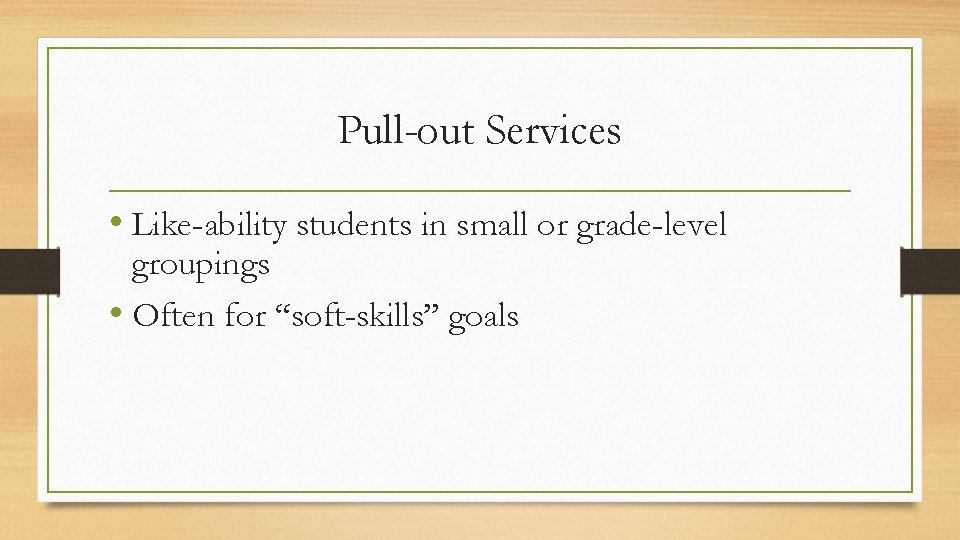 Pull-out Services

• Like-ability students in small or grade-level groupings
• Often for “soft-skills” goals